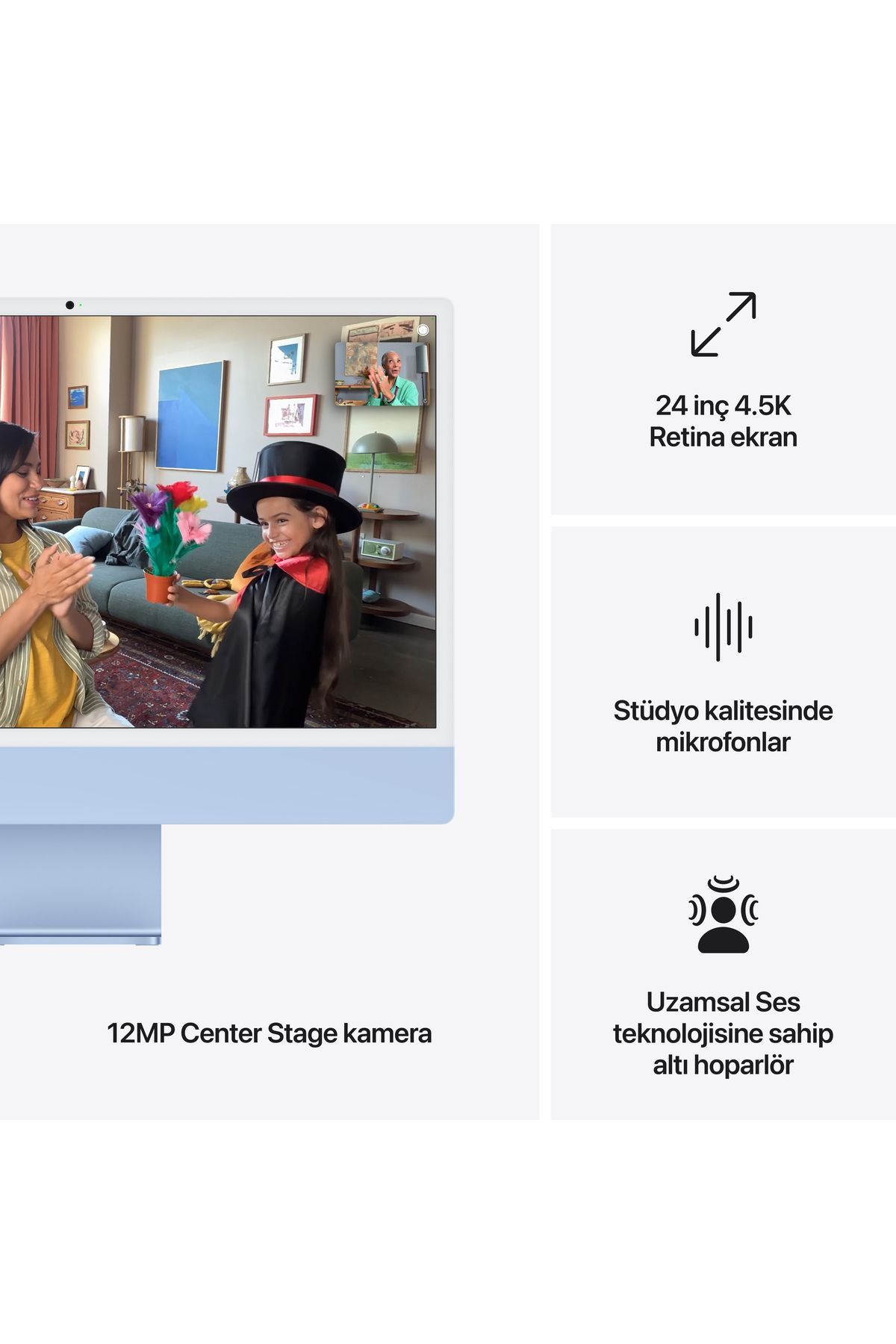 12MP Center Stage kamera

24 inç 4.5K Retina ekran

Stüdyo kalitesinde mikrofonlar

Uzamsal Ses teknolojisine sahip altı hoparlör